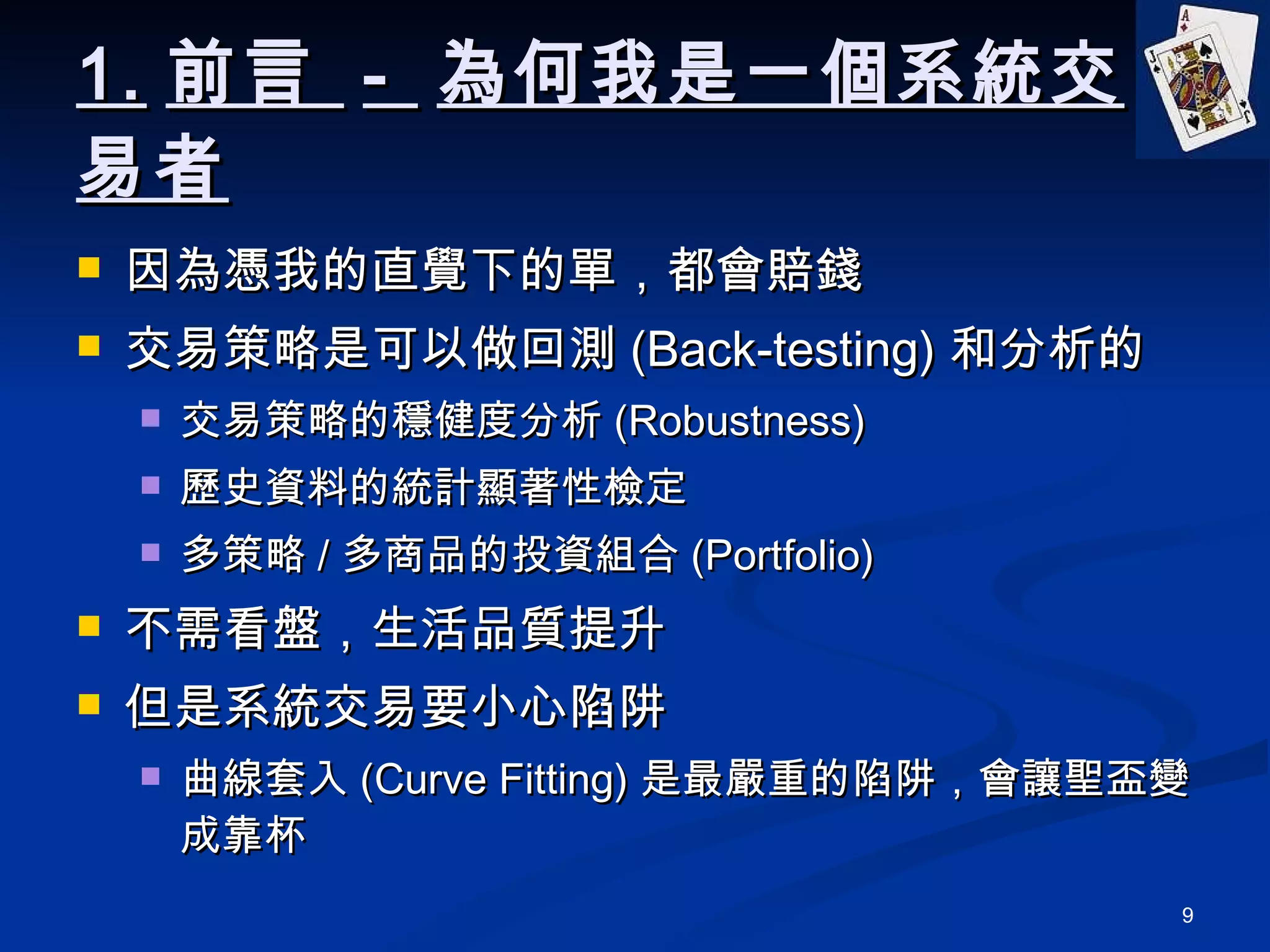 1. 前言 - 為何我是一個系統交易者

因為憑我的直覺下的單，都會賠錢

交易策略是可以做回測 (Back-testing) 和分析的

交易策略的穩健度分析 (Robustness)

歷史資料的統計顯著性檢定

多策略 / 多商品的投資組合 (Portfolio)

不需看盤，生活品質提升

但是系統交易要小心陷阱

曲線套入 (Curve Fitting) 是最嚴重的陷阱，會讓聖盃變成靠杯

9